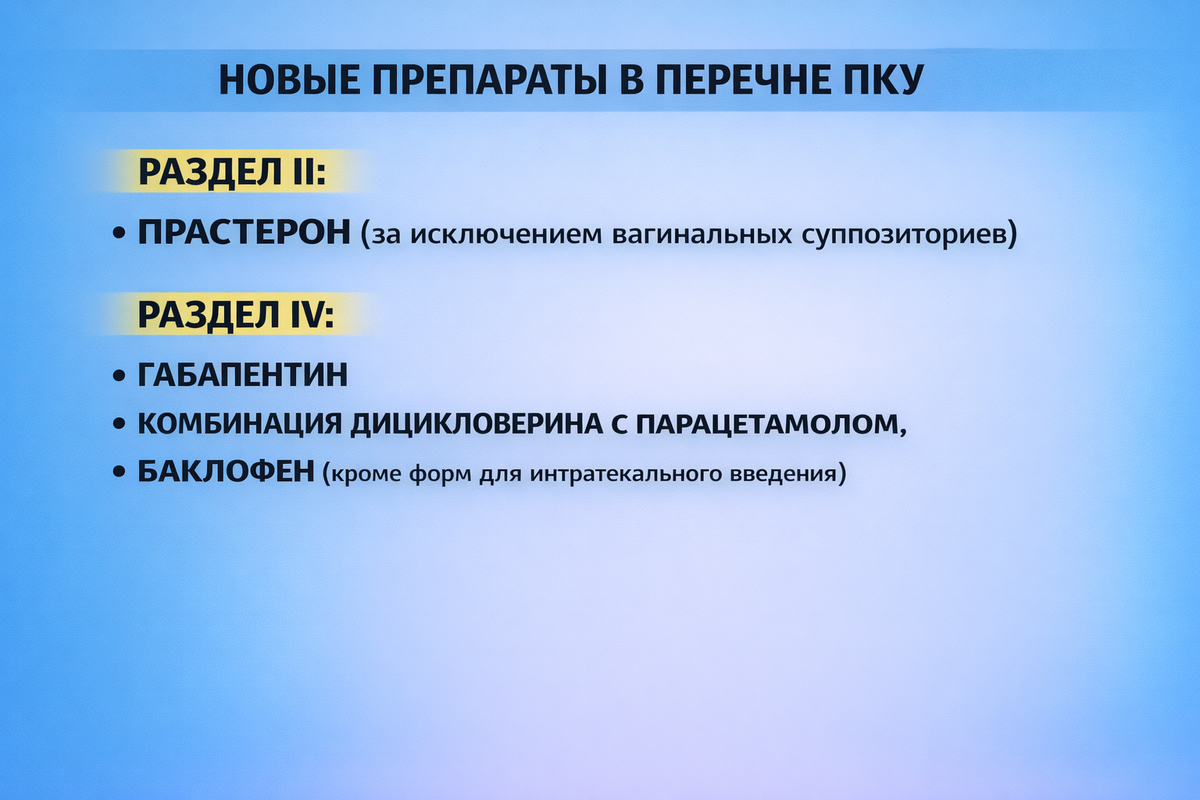 НОВЫЕ ПРЕПАРАТЫ В ПЕРЕЧНЕ ПКУ

РАЗДЕЛ II:

• ПРАСТЕРОН (за исключением вагинальных суппозиториев)

РАЗДЕЛ IV:

• ГАБАПЕНТИН
• КОМБИНАЦИЯ ДИЦИКЛОВЕРИНА С ПАРАЦЕТАМОЛОМ,
• БАКЛОФЕН (кроме форм для интратекального введения)